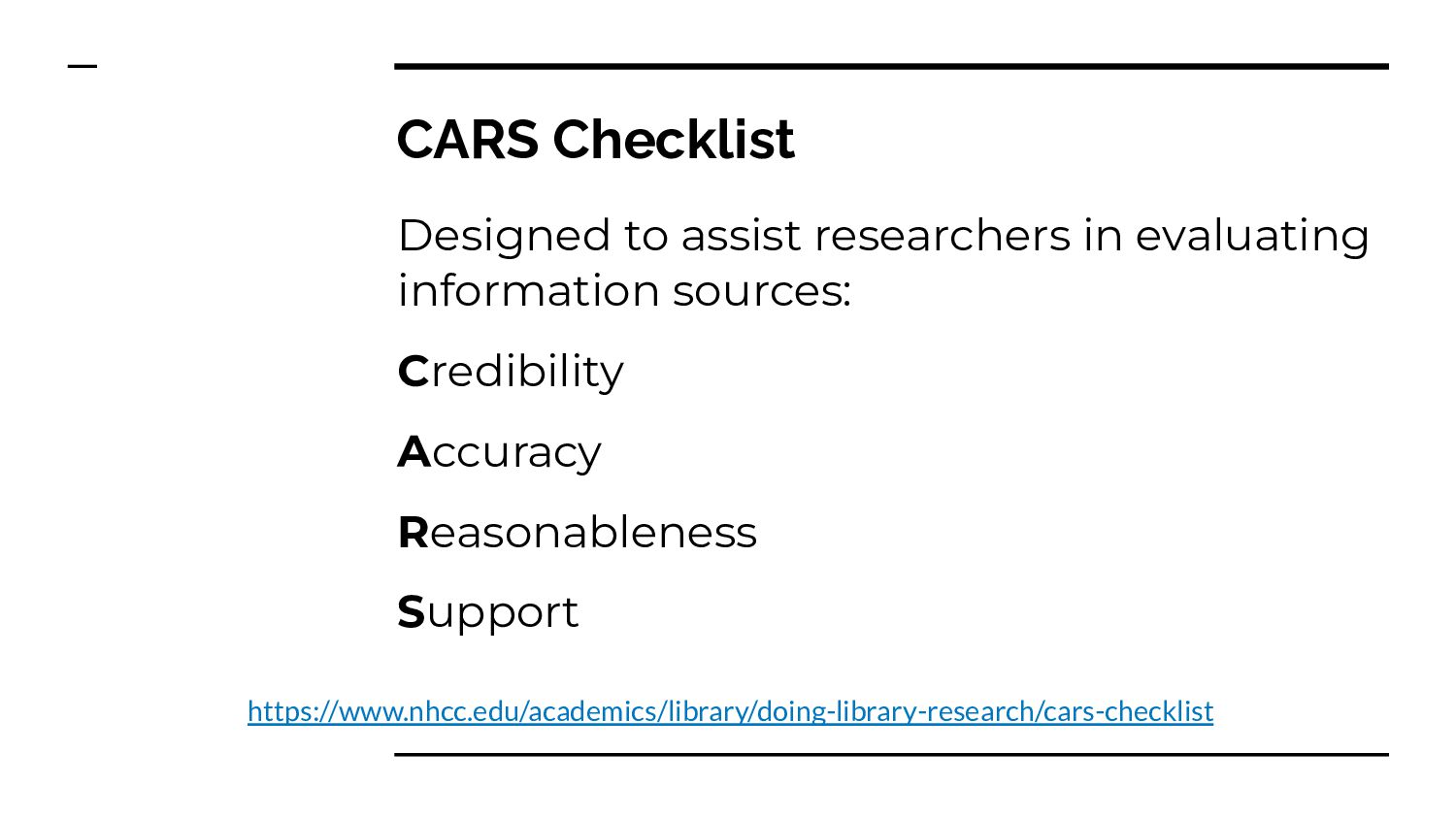 CARS Checklist

Designed to assist researchers in evaluating information sources:

Credibility

Accuracy

Reasonableness

Support

https://www.nhcc.edu/academics/library/doing-library-research/cars-checklist